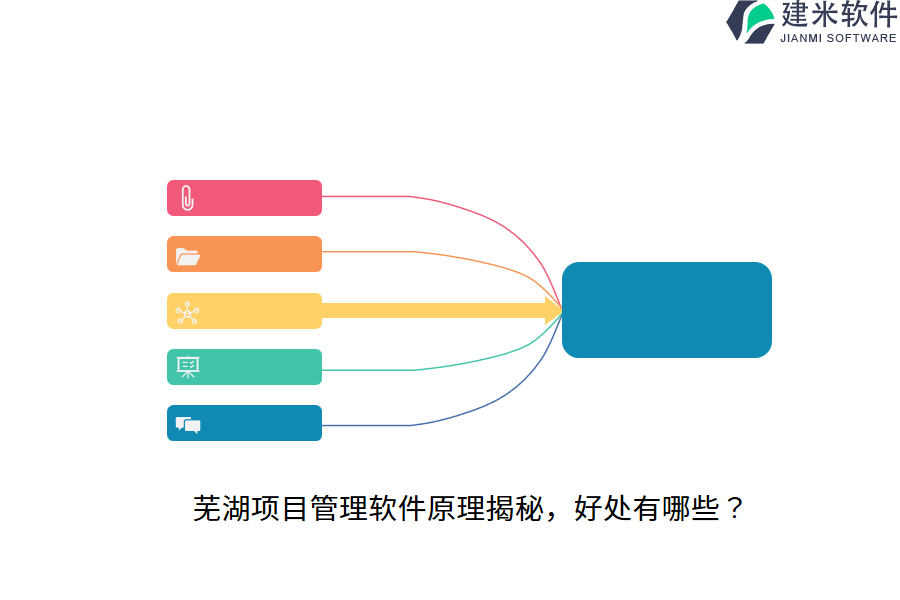 建米软件
JIANMI SOFTWARE

芜湖项目管理软件原理揭秘，好处有哪些？